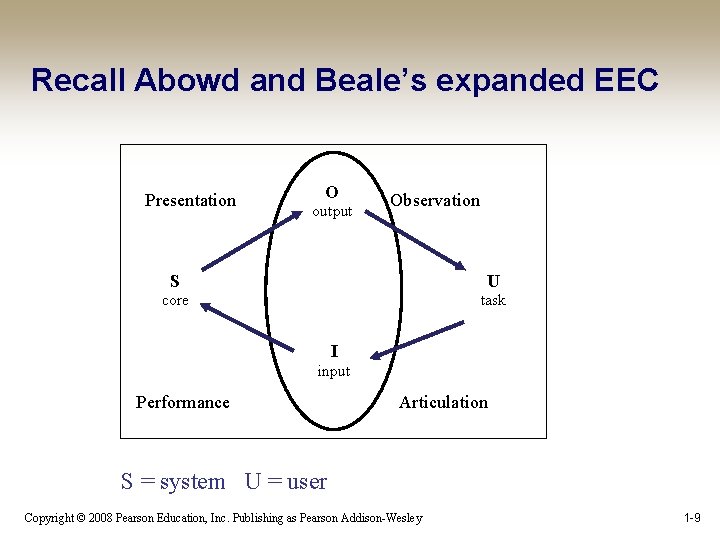 Recall Abowd and Beale's expanded EEC

Presentation

O
output

Observation

S
core

U
task

I
input

Performance

Articulation

S = system   U = user

Copyright © 2008 Pearson Education, Inc. Publishing as Pearson Addison-Wesley

1-9